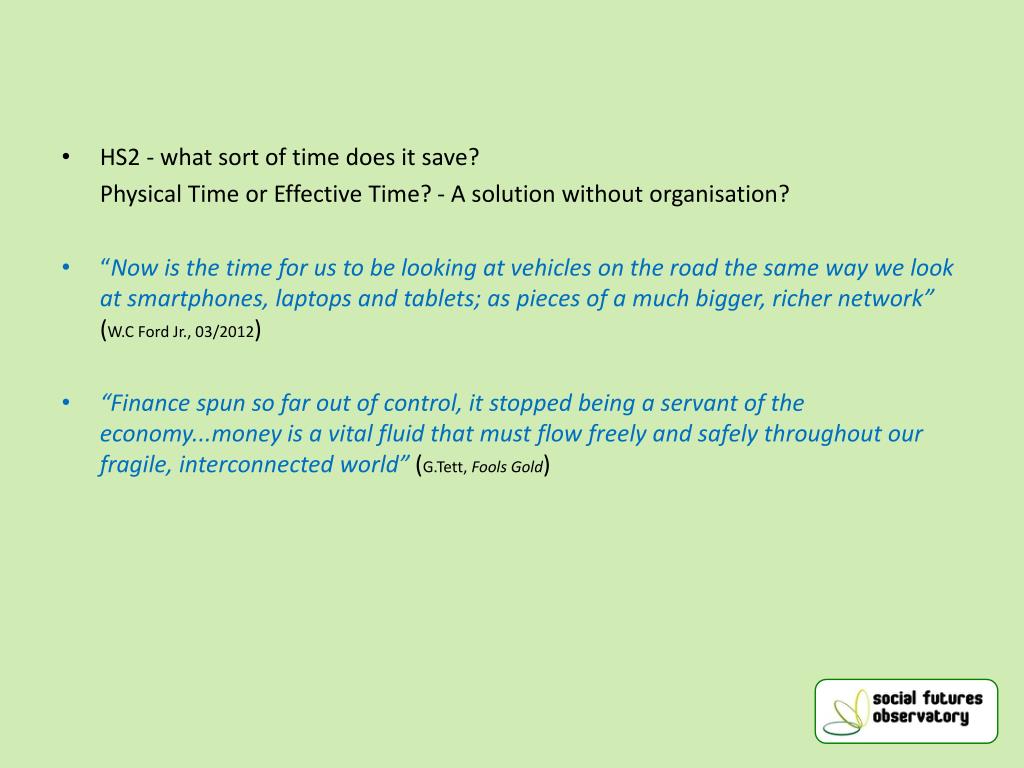 • HS2 - what sort of time does it save?
Physical Time or Effective Time? - A solution without organisation?

• “Now is the time for us to be looking at vehicles on the road the same way we look at smartphones, laptops and tablets; as pieces of a much bigger, richer network” (W.C Ford Jr., 03/2012)

• “Finance spun so far out of control, it stopped being a servant of the economy...money is a vital fluid that must flow freely and safely throughout our fragile, interconnected world” (G.Tett, Fools Gold)

social futures observatory